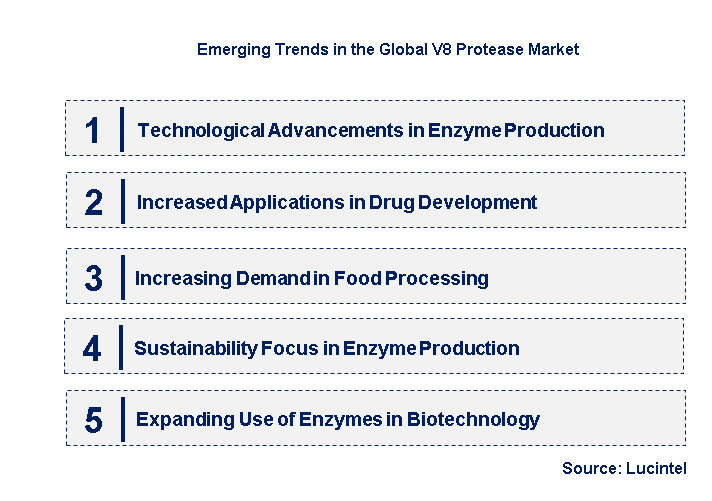 Emerging Trends in the Global V8 Protease Market

1 Technological Advancements in Enzyme Production

2 Increased Applications in Drug Development

3 Increasing Demand in Food Processing

4 Sustainability Focus in Enzyme Production

5 Expanding Use of Enzymes in Biotechnology

Source: Lucintel